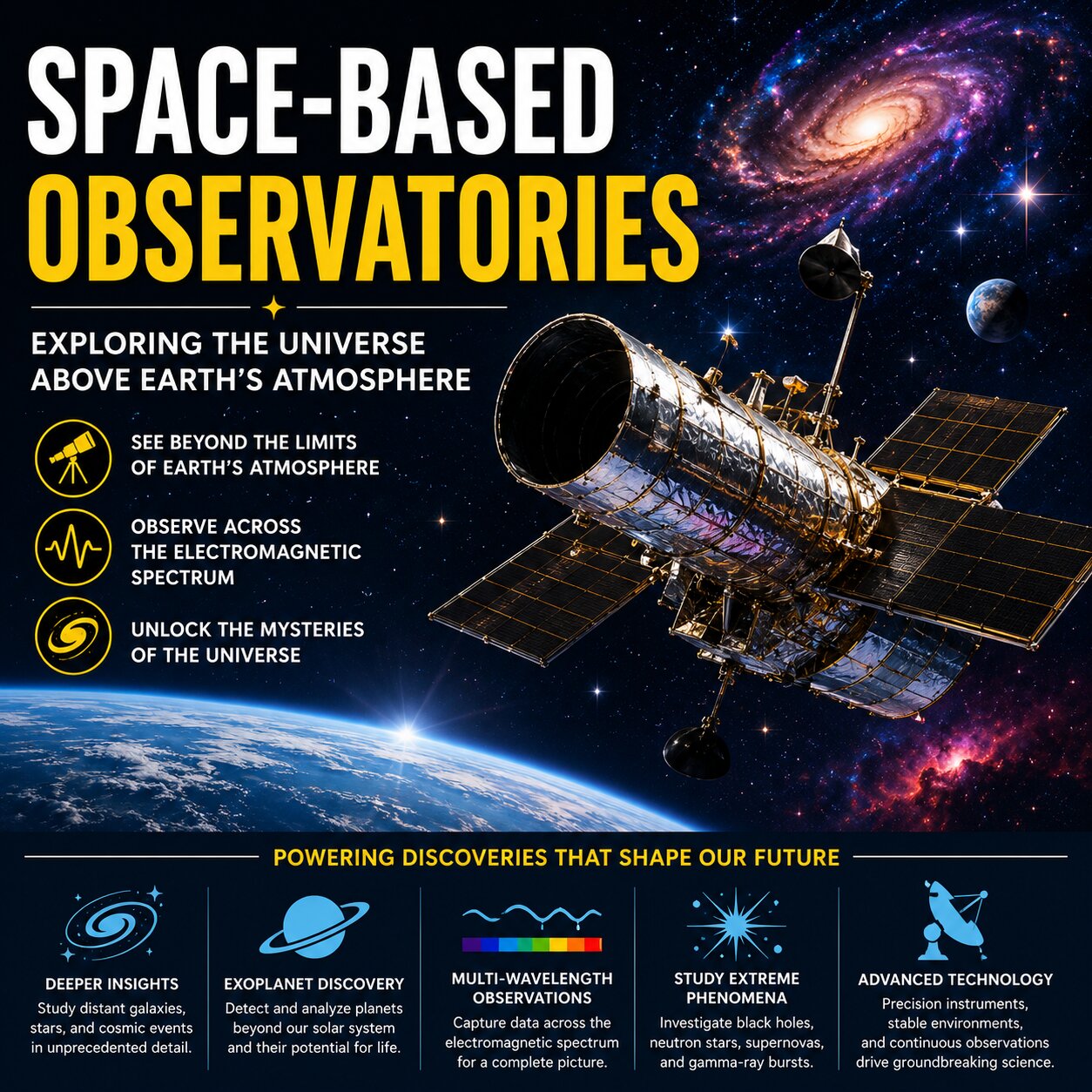 SPACE-BASED OBSERVATORIES

EXPLORING THE UNIVERSE ABOVE EARTH'S ATMOSPHERE

SEE BEYOND THE LIMITS OF EARTH'S ATMOSPHERE

OBSERVE ACROSS THE ELECTROMAGNETIC SPECTRUM

UNLOCK THE MYSTERIES OF THE UNIVERSE

POWERING DISCOVERIES THAT SHAPE OUR FUTURE

DEEPER INSIGHTS
Study distant galaxies, stars, and cosmic events in unprecedented detail.

EXOPLANET DISCOVERY
Detect and analyze planets beyond our solar system and their potential for life.

MULTI-WAVELENGTH OBSERVATIONS
Capture data across the electromagnetic spectrum for a complete picture.

STUDY EXTREME PHENOMENA
Investigate black holes, neutron stars, supernovas, and gamma-ray bursts.

ADVANCED TECHNOLOGY
Precision instruments, stable environments, and continuous observations drive groundbreaking science.